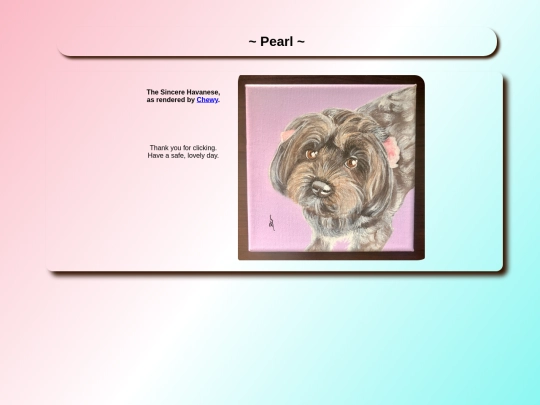 ~ Pearl ~

The Sincere Havanese, as rendered by Chewy.

Thank you for clicking. Have a safe, lovely day.